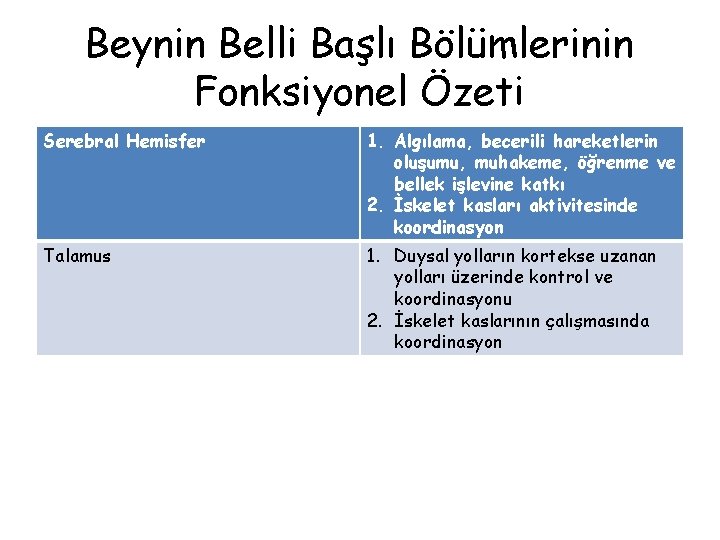 Beynin Belli Başlı Bölümlerinin Fonksiyonel Özeti

| Serebral Hemisfer | 1. Algılama, becerili hareketlerin oluşumu, muhakeme, öğrenme ve bellek işlevine katkı 2. İskelet kasları aktivitesinde koordinasyon |
|---|---|
| Talamus | 1. Duysal yolların kortekse uzanan yolları üzerinde kontrol ve koordinasyonu 2. İskelet kaslarının çalışmasında koordinasyon |